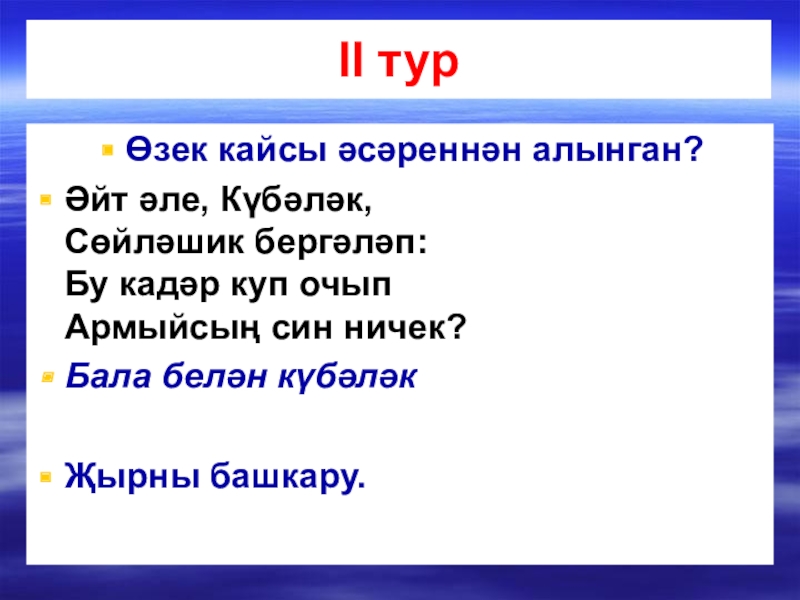 II тур

Өзек кайсы әсәреннән алынган?

Әйт әле, Күбәләк,
Сөйләшик бергәләп:
Бу кадәр куп очып
Армыйсың син ничек?

Бала белән күбәләк

Җырны башкару.